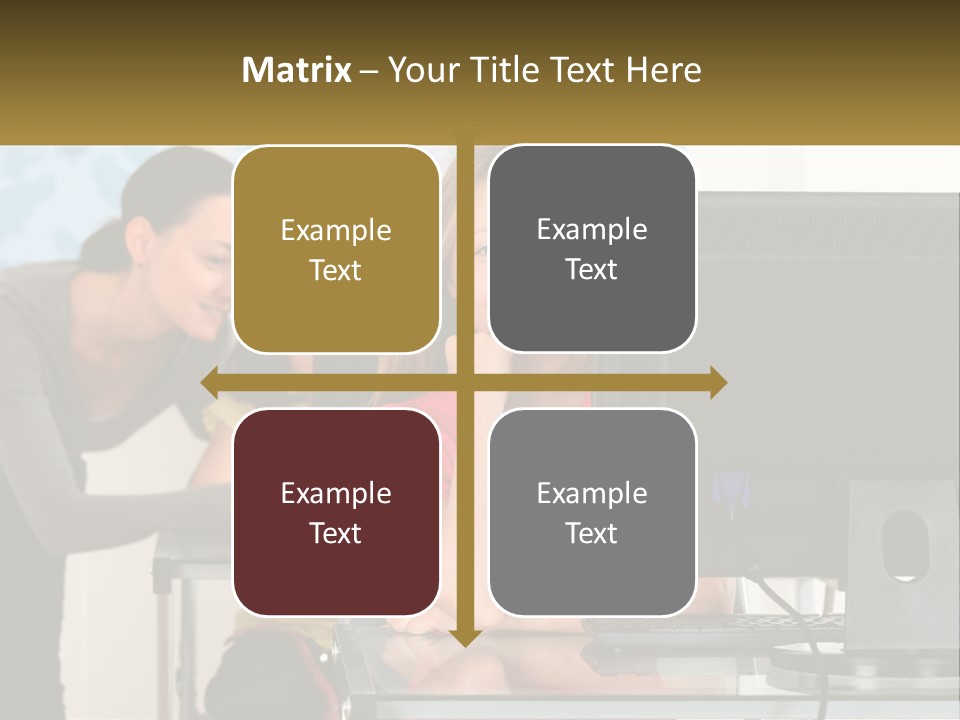 Matrix – Your Title Text Here

Example Text

Example Text

Example Text

Example Text